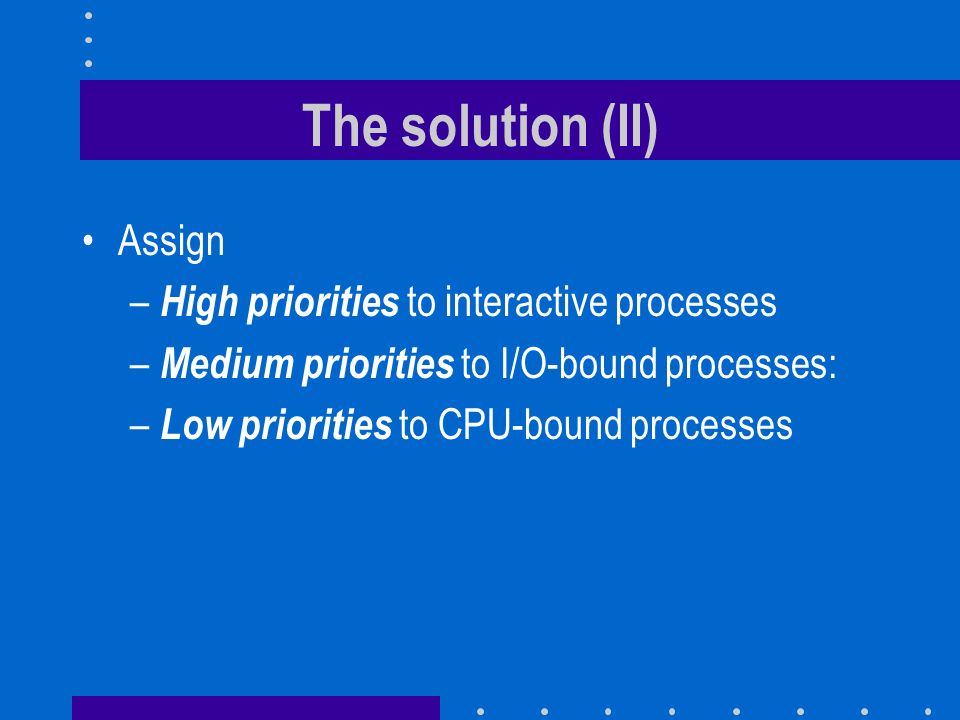 The solution (II)

• Assign
– High priorities to interactive processes
– Medium priorities to I/O-bound processes:
– Low priorities to CPU-bound processes